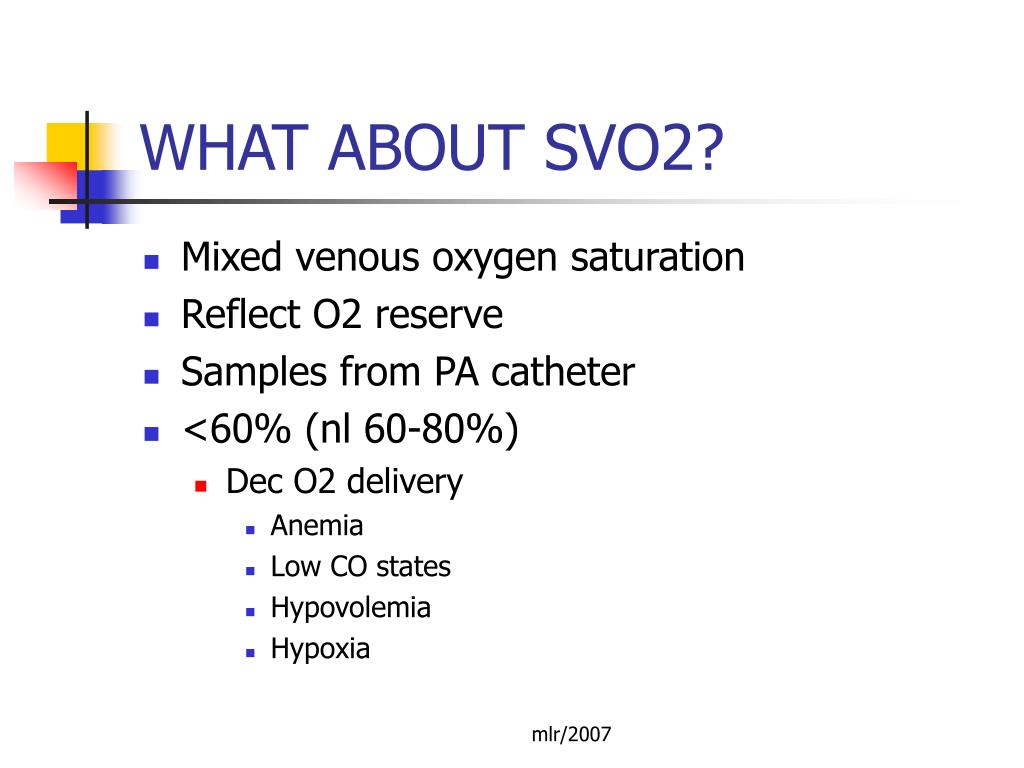 WHAT ABOUT SVO2?

- Mixed venous oxygen saturation
- Reflect O2 reserve
- Samples from PA catheter
- <60% (nl 60-80%)
  - Dec O2 delivery
    - Anemia
    - Low CO states
    - Hypovolemia
    - Hypoxia

mlr/2007